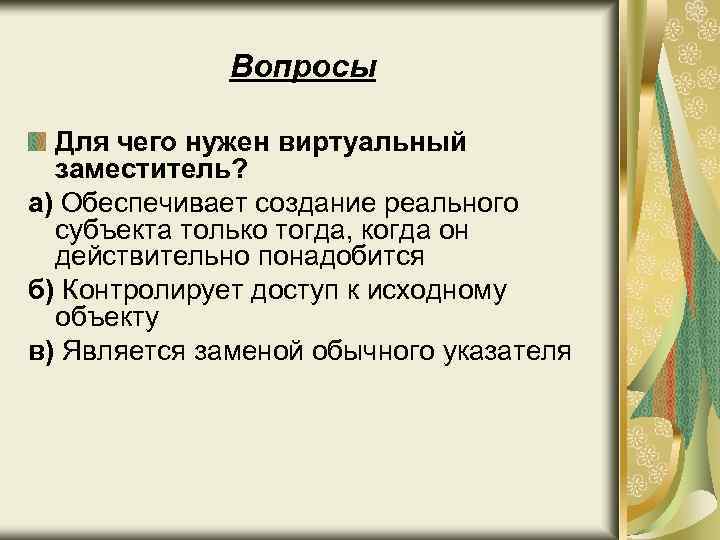 Вопросы

Для чего нужен виртуальный заместитель?

а) Обеспечивает создание реального субъекта только тогда, когда он действительно понадобится

б) Контролирует доступ к исходному объекту

в) Является заменой обычного указателя